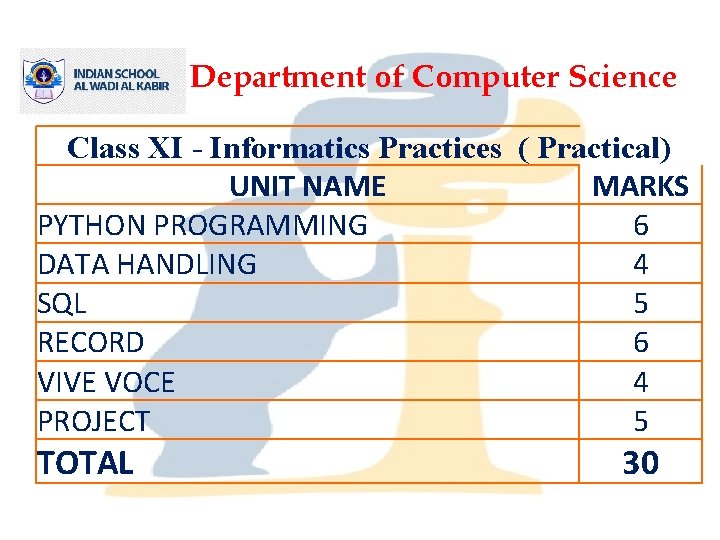 INDIAN SCHOOL AL WADI AL KABIR

Department of Computer Science

Class XI - Informatics Practices ( Practical)

| UNIT NAME | MARKS |
|---|---|
| PYTHON PROGRAMMING | 6 |
| DATA HANDLING | 4 |
| SQL | 5 |
| RECORD | 6 |
| VIVE VOCE | 4 |
| PROJECT | 5 |
| TOTAL | 30 |